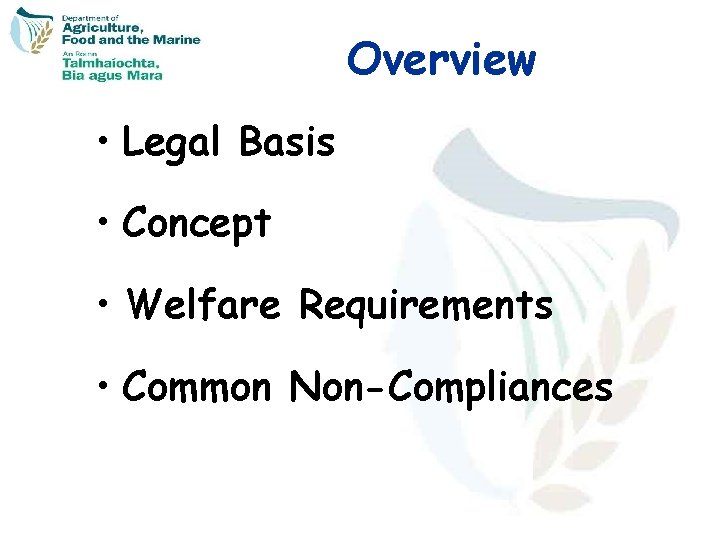 Department of
Agriculture,
Food and the Marine
An Roinn
Talmhaíochta,
Bia agus Mara

Overview

• Legal Basis

• Concept

• Welfare Requirements

• Common Non-Compliances